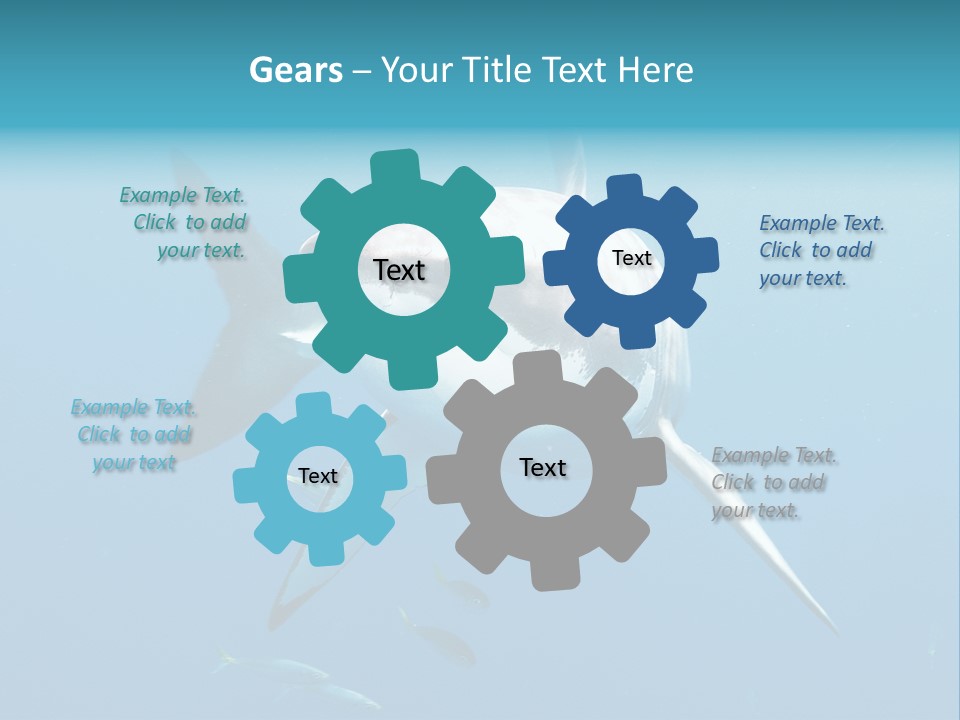 Gears – Your Title Text Here

Example Text. Click to add your text.

Text

Text

Example Text. Click to add your text.

Example Text. Click to add your text

Text

Text

Example Text. Click to add your text.